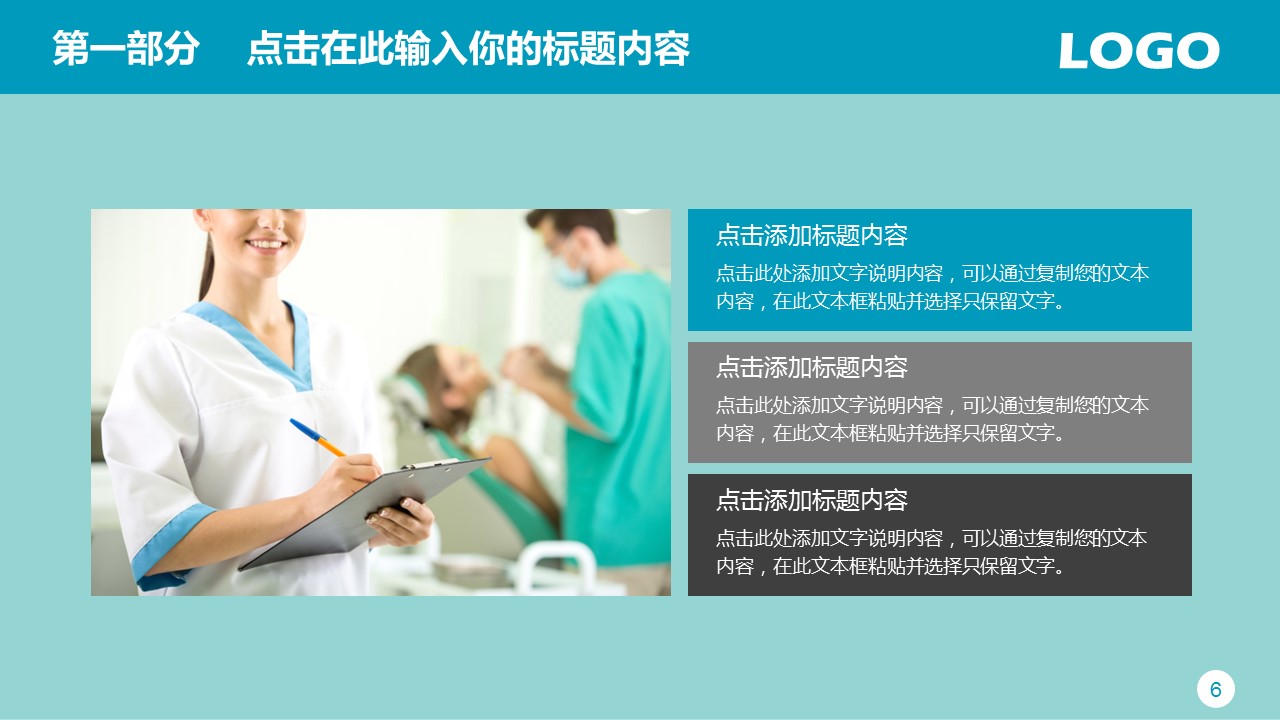 第一部分　点击在此输入你的标题内容

LOGO

点击添加标题内容
点击此处添加文字说明内容，可以通过复制您的文本内容，在此文本框粘贴并选择只保留文字。

点击添加标题内容
点击此处添加文字说明内容，可以通过复制您的文本内容，在此文本框粘贴并选择只保留文字。

点击添加标题内容
点击此处添加文字说明内容，可以通过复制您的文本内容，在此文本框粘贴并选择只保留文字。

6